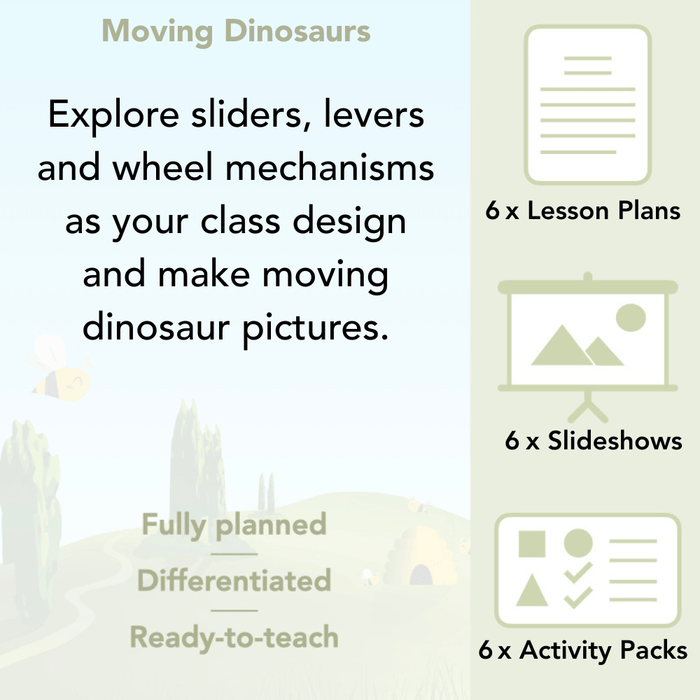 Moving Dinosaurs

Explore sliders, levers and wheel mechanisms as your class design and make moving dinosaur pictures.

Fully planned

Differentiated

Ready-to-teach

6 x Lesson Plans

6 x Slideshows

6 x Activity Packs